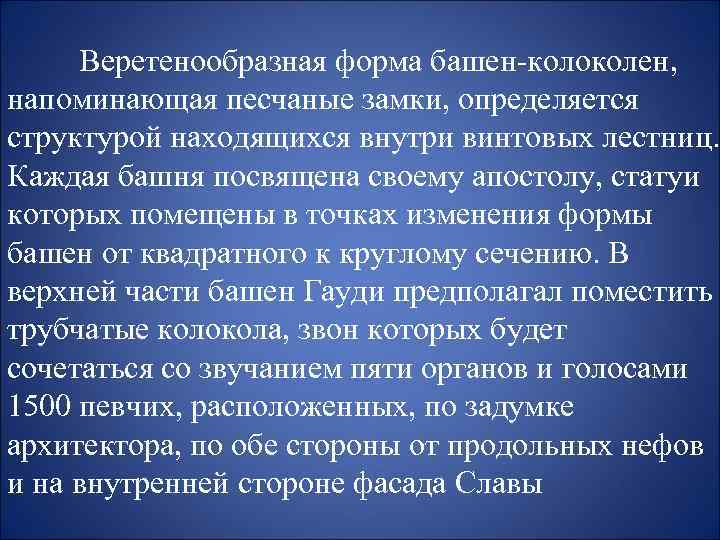 Веретенообразная форма башен-колоколен, напоминающая песчаные замки, определяется структурой находящихся внутри винтовых лестниц. Каждая башня посвящена своему апостолу, статуи которых помещены в точках изменения формы башен от квадратного к круглому сечению. В верхней части башен Гауди предполагал поместить трубчатые колокола, звон которых будет сочетаться со звучанием пяти органов и голосами 1500 певчих, расположенных, по задумке архитектора, по обе стороны от продольных нефов и на внутренней стороне фасада Славы